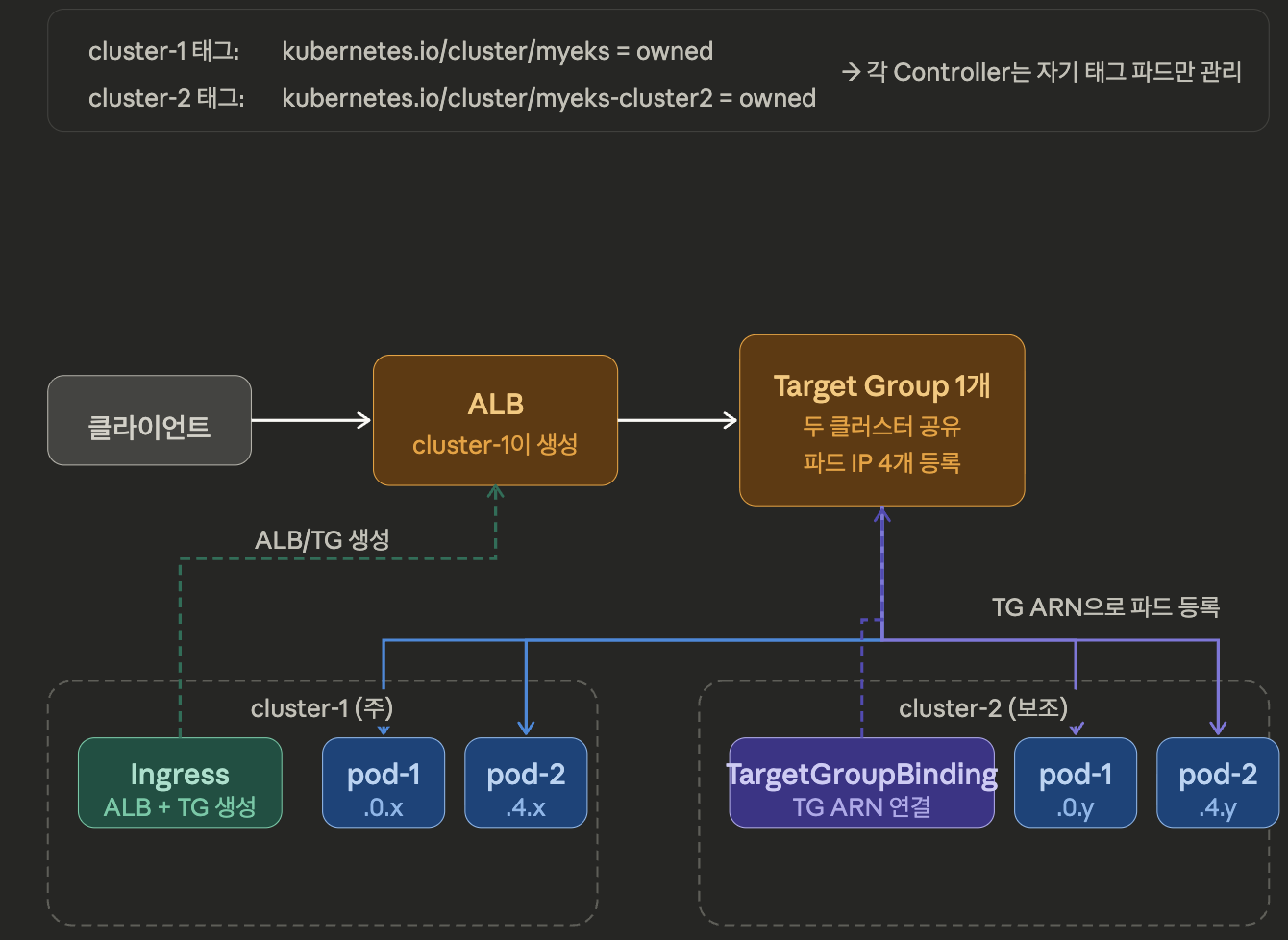 cluster-1 태그: kubernetes.io/cluster/myeks = owned
cluster-2 태그: kubernetes.io/cluster/myeks-cluster2 = owned
→ 각 Controller는 자기 태그 파드만 관리

클라이언트

ALB
cluster-1이 생성

Target Group 1개
두 클러스터 공유
파드 IP 4개 등록

ALB/TG 생성

TG ARN으로 파드 등록

cluster-1 (주)

Ingress
ALB + TG 생성

pod-1
.0.x

pod-2
.4.x

cluster-2 (보조)

TargetGroupBinding
TG ARN 연결

pod-1
.0.y

pod-2
.4.y